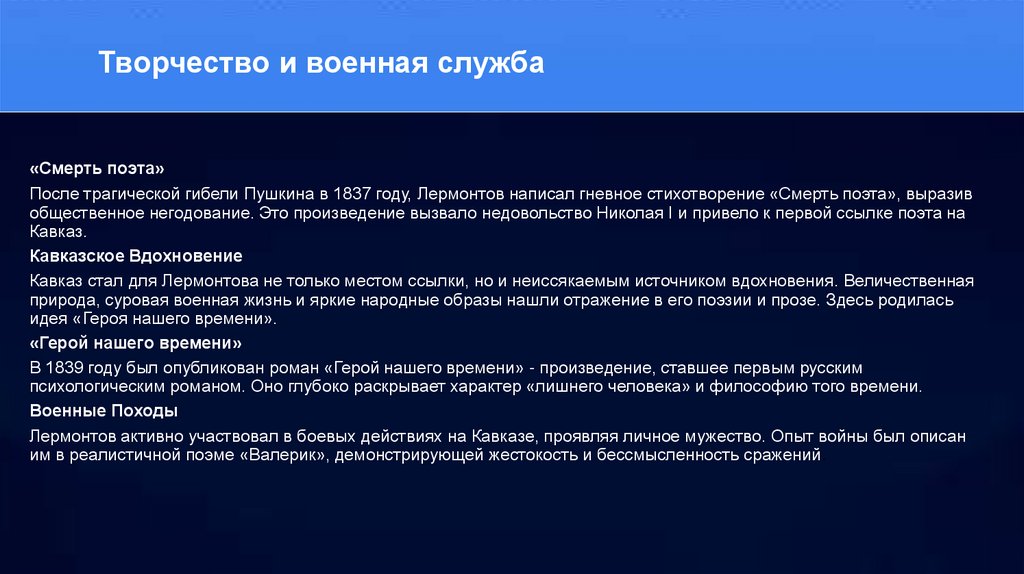 Творчество и военная служба

«Смерть поэта»

После трагической гибели Пушкина в 1837 году, Лермонтов написал гневное стихотворение «Смерть поэта», выразив общественное негодование. Это произведение вызвало недовольство Николая I и привело к первой ссылке поэта на Кавказ.

Кавказское Вдохновение

Кавказ стал для Лермонтова не только местом ссылки, но и неиссякаемым источником вдохновения. Величественная природа, суровая военная жизнь и яркие народные образы нашли отражение в его поэзии и прозе. Здесь родилась идея «Героя нашего времени».

«Герой нашего времени»

В 1839 году был опубликован роман «Герой нашего времени» - произведение, ставшее первым русским психологическим романом. Оно глубоко раскрывает характер «лишнего человека» и философию того времени.

Военные Походы

Лермонтов активно участвовал в боевых действиях на Кавказе, проявляя личное мужество. Опыт войны был описан им в реалистичной поэме «Валерик», демонстрирующей жестокость и бессмысленность сражений